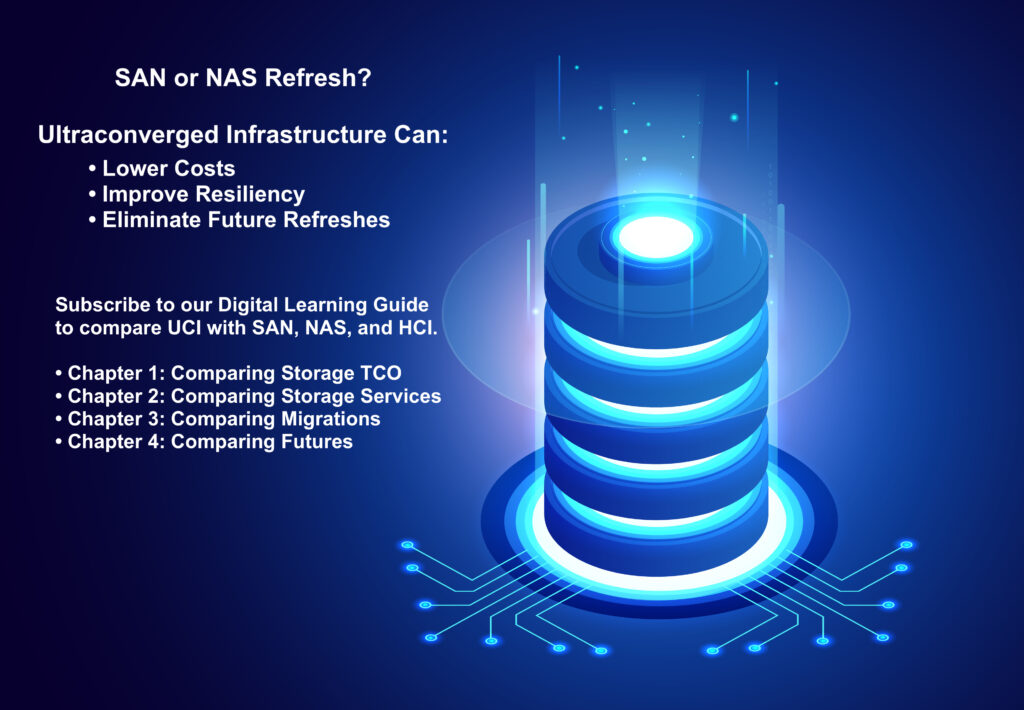 SAN or NAS Refresh?

Ultraconverged Infrastructure Can:
• Lower Costs
• Improve Resiliency
• Eliminate Future Refreshes

Subscribe to our Digital Learning Guide to compare UCI with SAN, NAS, and HCI.

• Chapter 1: Comparing Storage TCO
• Chapter 2: Comparing Storage Services
• Chapter 3: Comparing Migrations
• Chapter 4: Comparing Futures